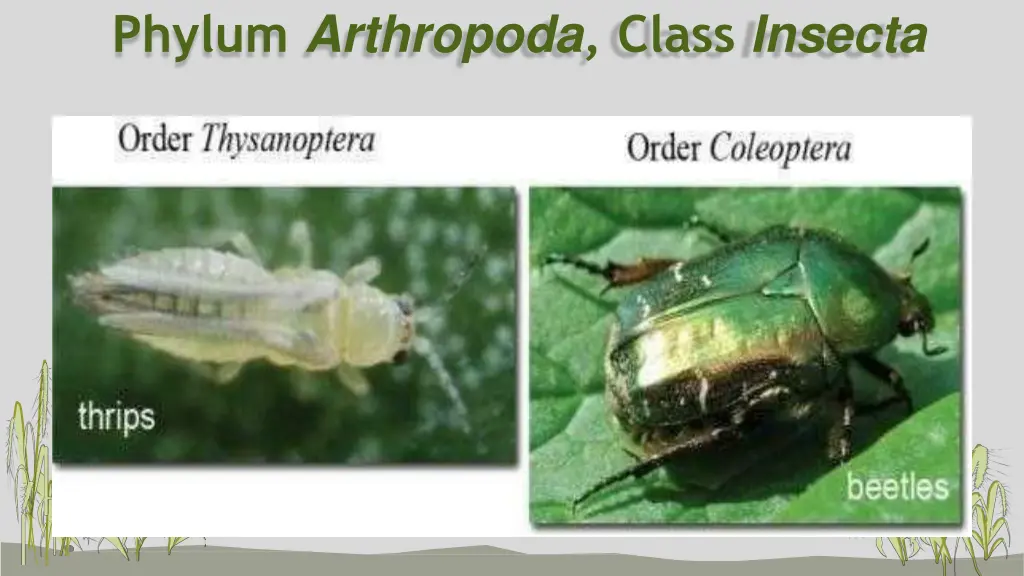 Phylum Arthropoda, Class Insecta

Order Thysanoptera

thrips

Order Coleoptera

beetles